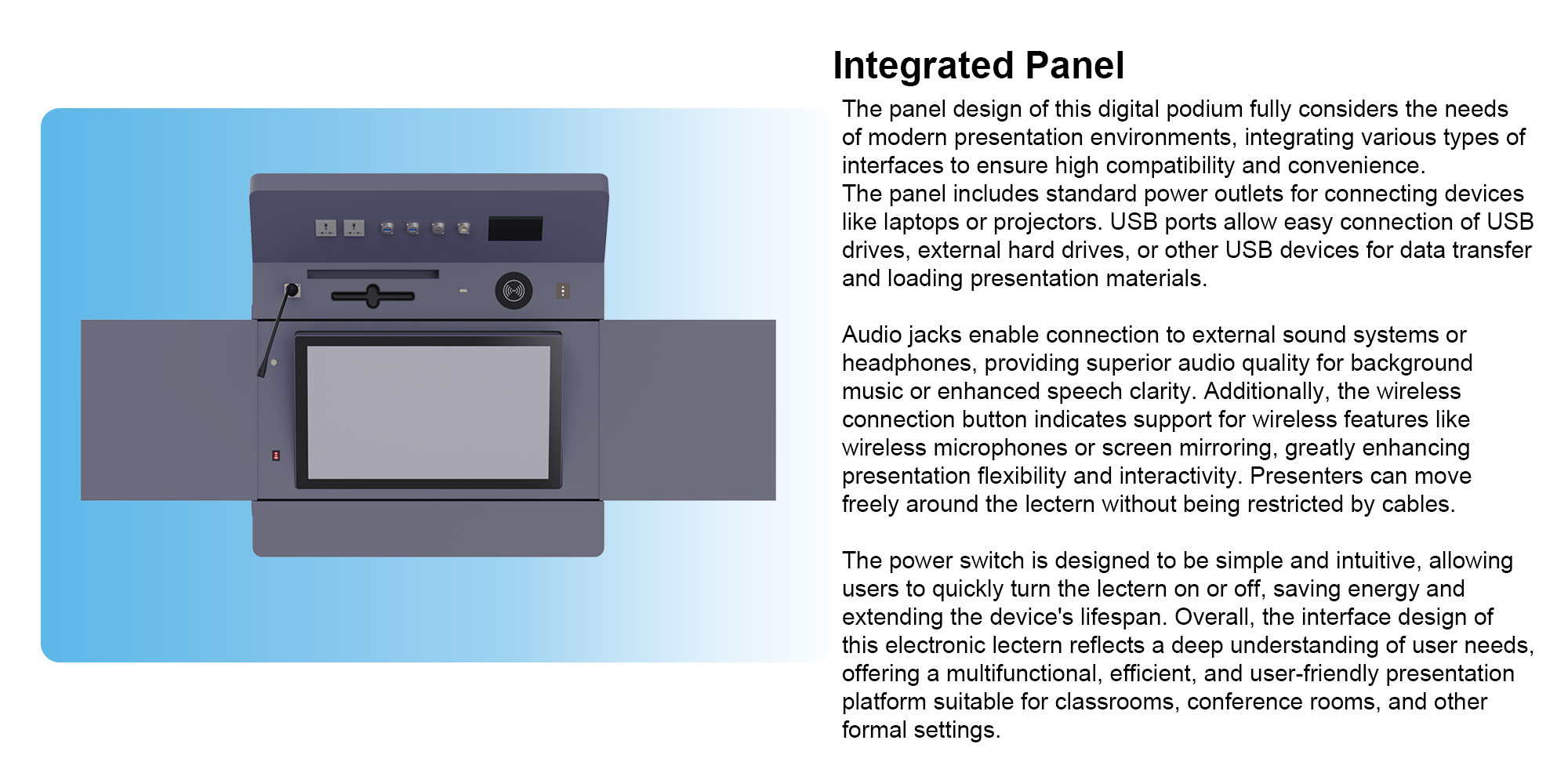 Integrated Panel

The panel design of this digital podium fully considers the needs of modern presentation environments, integrating various types of interfaces to ensure high compatibility and convenience.
The panel includes standard power outlets for connecting devices like laptops or projectors. USB ports allow easy connection of USB drives, external hard drives, or other USB devices for data transfer and loading presentation materials.

Audio jacks enable connection to external sound systems or headphones, providing superior audio quality for background music or enhanced speech clarity. Additionally, the wireless connection button indicates support for wireless features like wireless microphones or screen mirroring, greatly enhancing presentation flexibility and interactivity. Presenters can move freely around the lectern without being restricted by cables.

The power switch is designed to be simple and intuitive, allowing users to quickly turn the lectern on or off, saving energy and extending the device's lifespan. Overall, the interface design of this electronic lectern reflects a deep understanding of user needs, offering a multifunctional, efficient, and user-friendly presentation platform suitable for classrooms, conference rooms, and other formal settings.